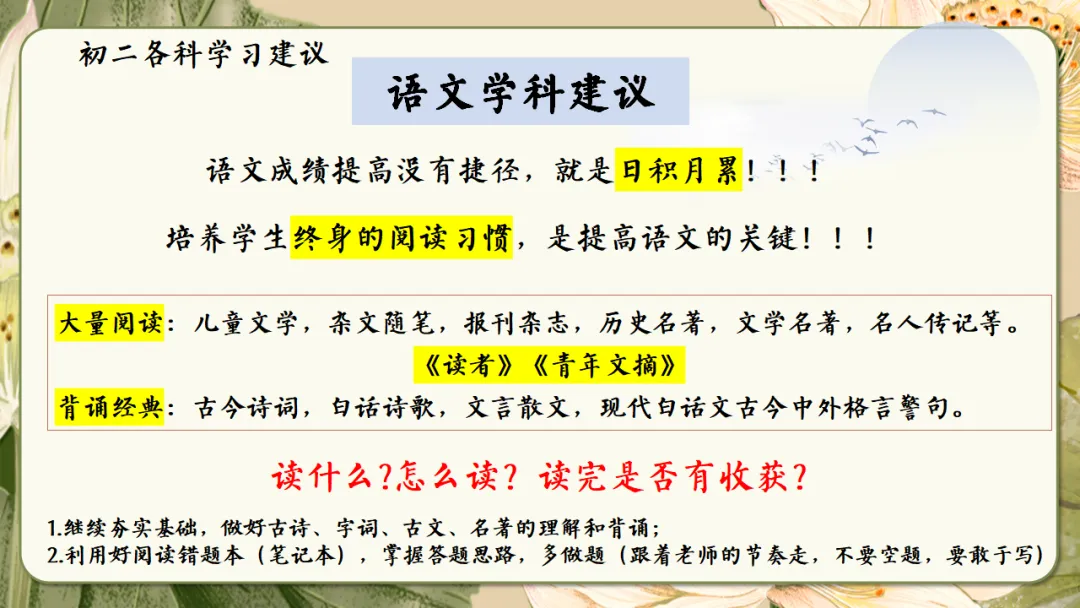 初二各科学习建议

语文学科建议

语文成绩提高没有捷径，就是日积月累！！！

培养学生终身的阅读习惯，是提高语文的关键！！！

大量阅读：儿童文学，杂文随笔，报刊杂志，历史名著，文学名著，名人传记等。

《读者》《青年文摘》

背诵经典：古今诗词，白话诗歌，文言散文，现代白话文古今中外格言警句。

读什么?怎么读？读完是否有收获？

1.继续夯实基础，做好古诗、字词、古文、名著的理解和背诵；

2.利用好阅读错题本（笔记本），掌握答题思路，多做题（跟着老师的节奏走，不要空题，要敢于写）